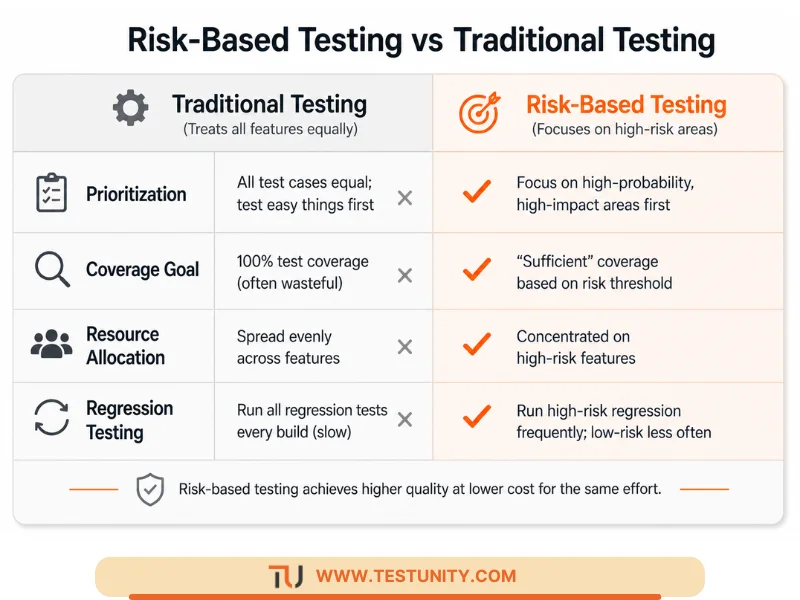 Risk-Based Testing vs Traditional Testing

| | Traditional Testing (Treats all features equally) | Risk-Based Testing (Focuses on high-risk areas) |
|---|---|---|
| Prioritization | All test cases equal; test easy things first | Focus on high-probability, high-impact areas first |
| Coverage Goal | 100% test coverage (often wasteful) | "Sufficient" coverage based on risk threshold |
| Resource Allocation | Spread evenly across features | Concentrated on high-risk features |
| Regression Testing | Run all regression tests every build (slow) | Run high-risk regression frequently; low-risk less often |

Risk-based testing achieves higher quality at lower cost for the same effort.

TU WWW.TESTUNITY.COM